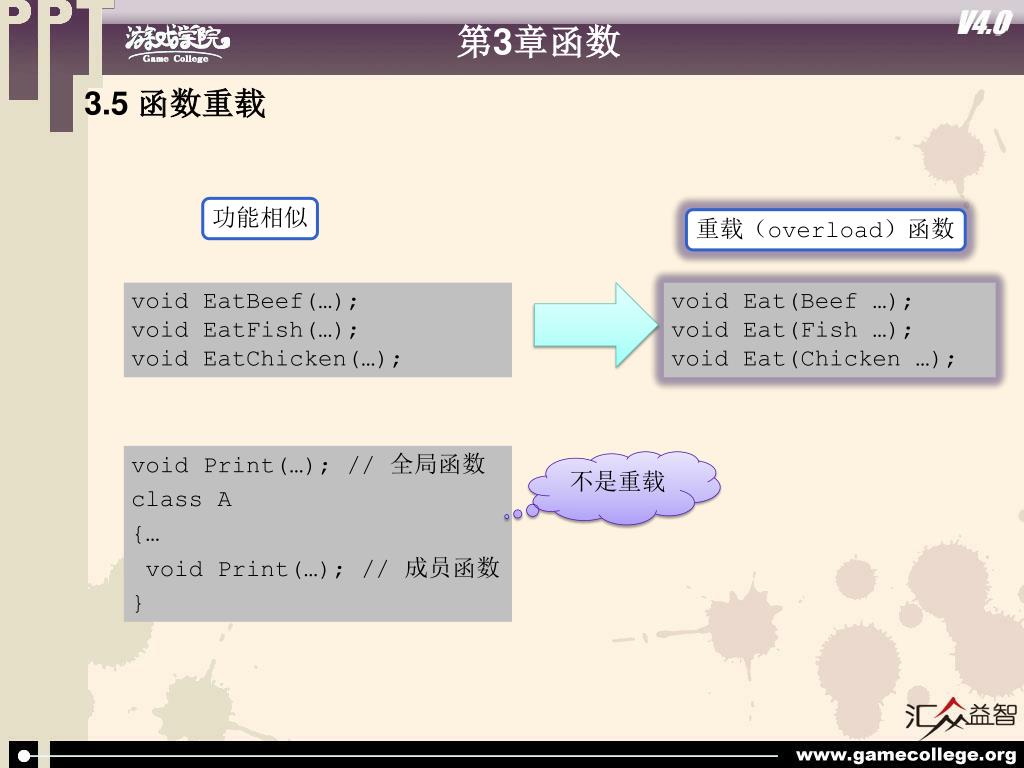 PPT

游戏学院
Game College

第3章函数

V4.0

3.5 函数重载

功能相似

重载（overload）函数

void EatBeef(…);
void EatFish(…);
void EatChicken(…);

void Eat(Beef …);
void Eat(Fish …);
void Eat(Chicken …);

void Print(…); // 全局函数
class A
{…
 void Print(…); // 成员函数
}

不是重载

汇众益智

www.gamecollege.org